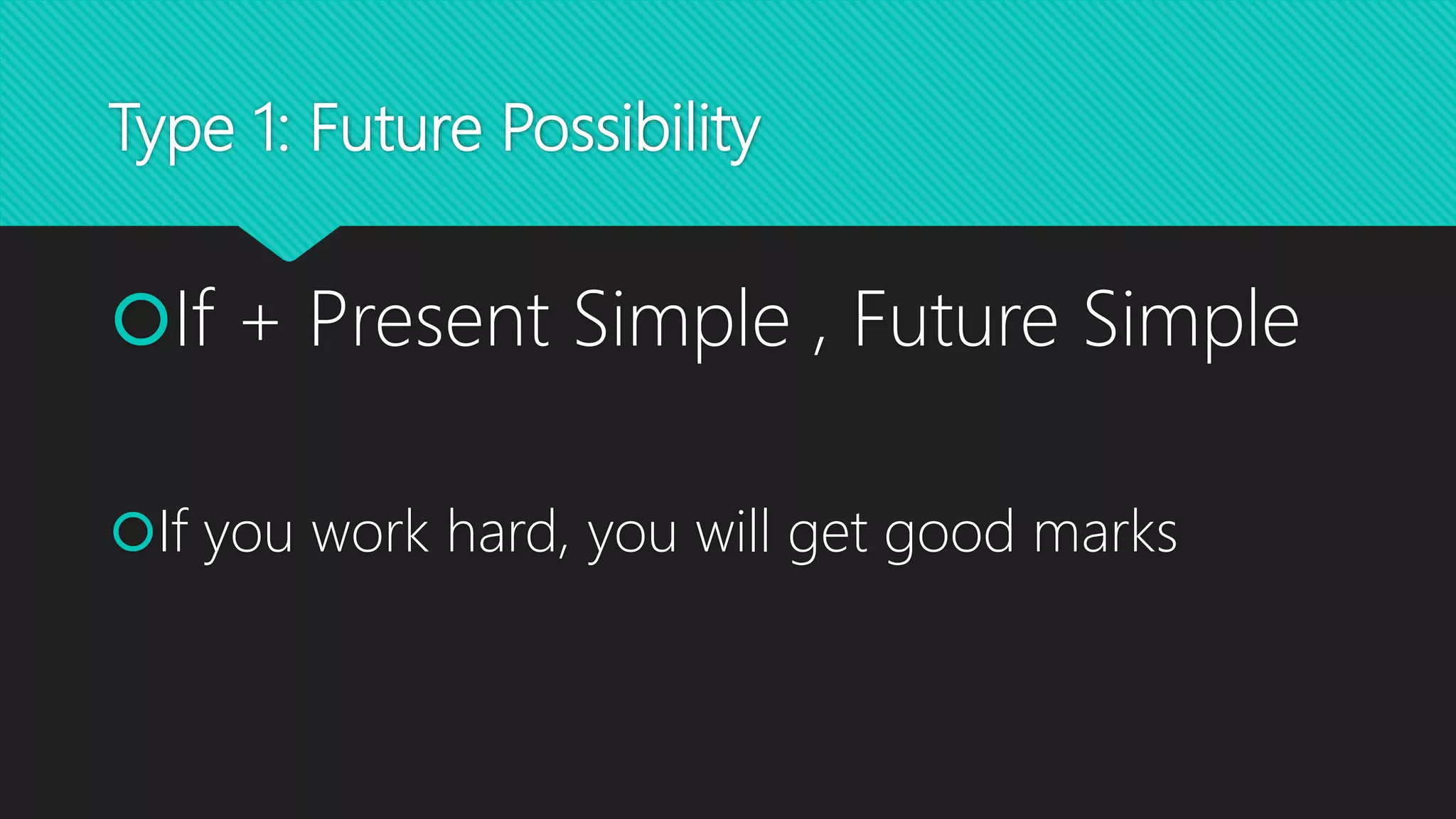 Type 1: Future Possibility

If + Present Simple , Future Simple

If you work hard, you will get good marks